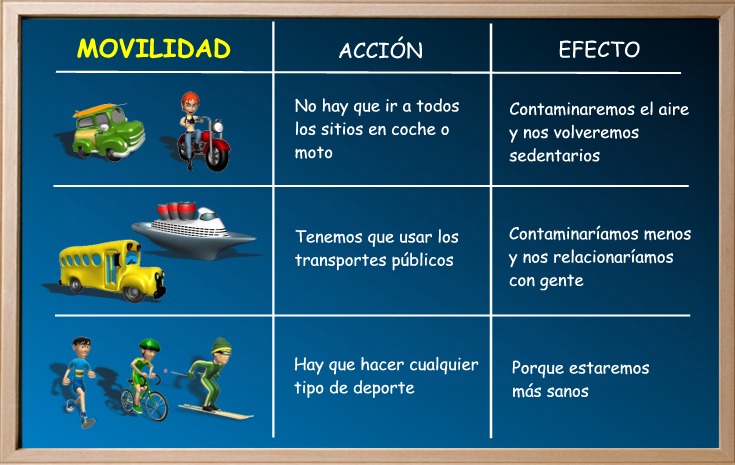 | MOVILIDAD | ACCIÓN | EFECTO |
|---|---|---|
| | No hay que ir a todos los sitios en coche o moto | Contaminaremos el aire y nos volveremos sedentarios |
| | Tenemos que usar los transportes públicos | Contaminaríamos menos y nos relacionaríamos con gente |
| | Hay que hacer cualquier tipo de deporte | Porque estaremos más sanos |